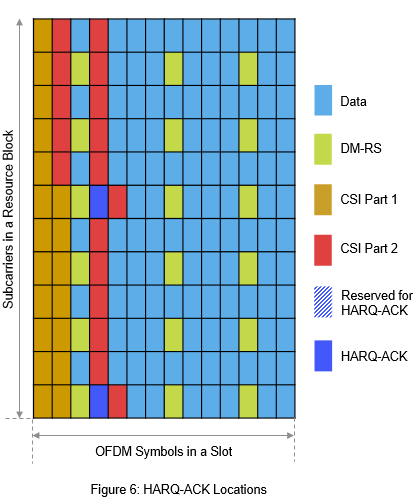 Subcarriers in a Resource Block

Data

DM-RS

CSI Part 1

CSI Part 2

Reserved for HARQ-ACK

HARQ-ACK

OFDM Symbols in a Slot

Figure 6: HARQ-ACK Locations